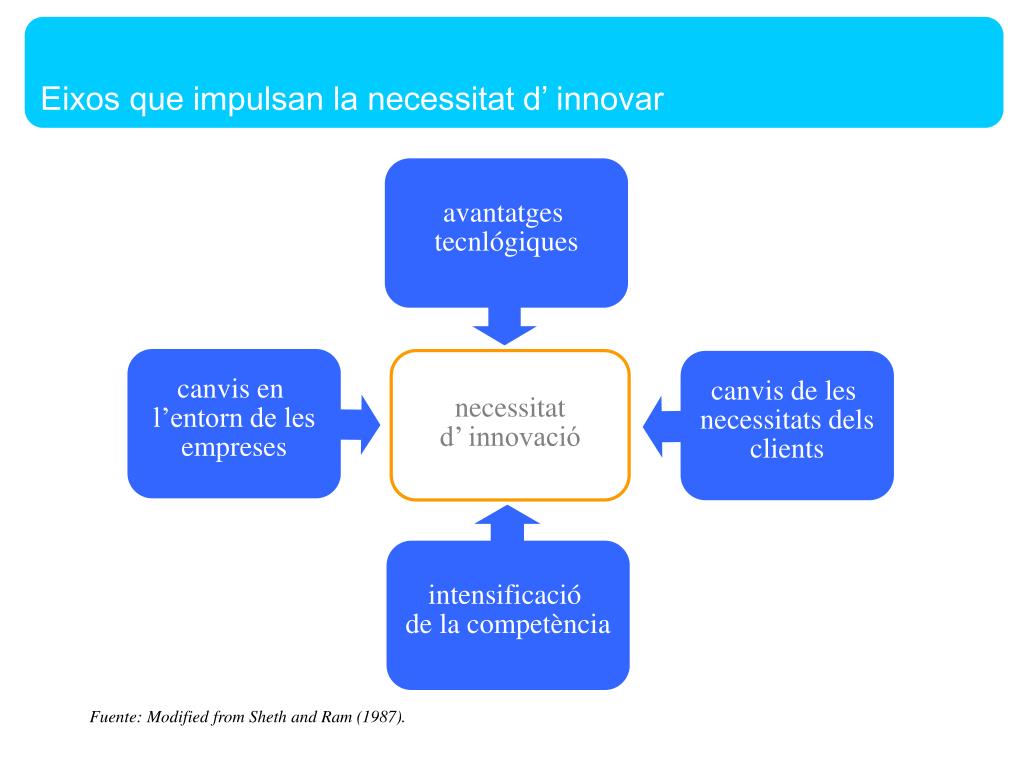 Eixos que impulsan la necessitat d’ innovar

avantatges tecnlógiques

canvis en l’entorn de les empreses

necessitat d’ innovació

canvis de les necessitats dels clients

intensificació de la competència

Fuente: Modified from Sheth and Ram (1987).